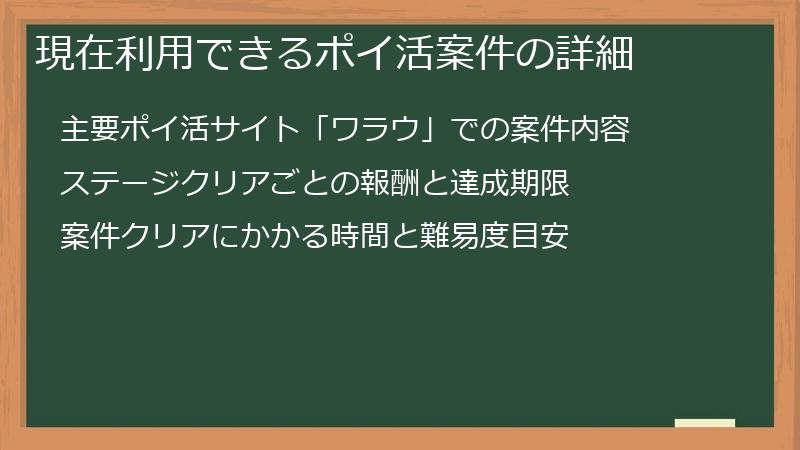 現在利用できるポイ活案件の詳細

主要ポイ活サイト「ワラウ」での案件内容

ステージクリアごとの報酬と達成期限

案件クリアにかかる時間と難易度目安